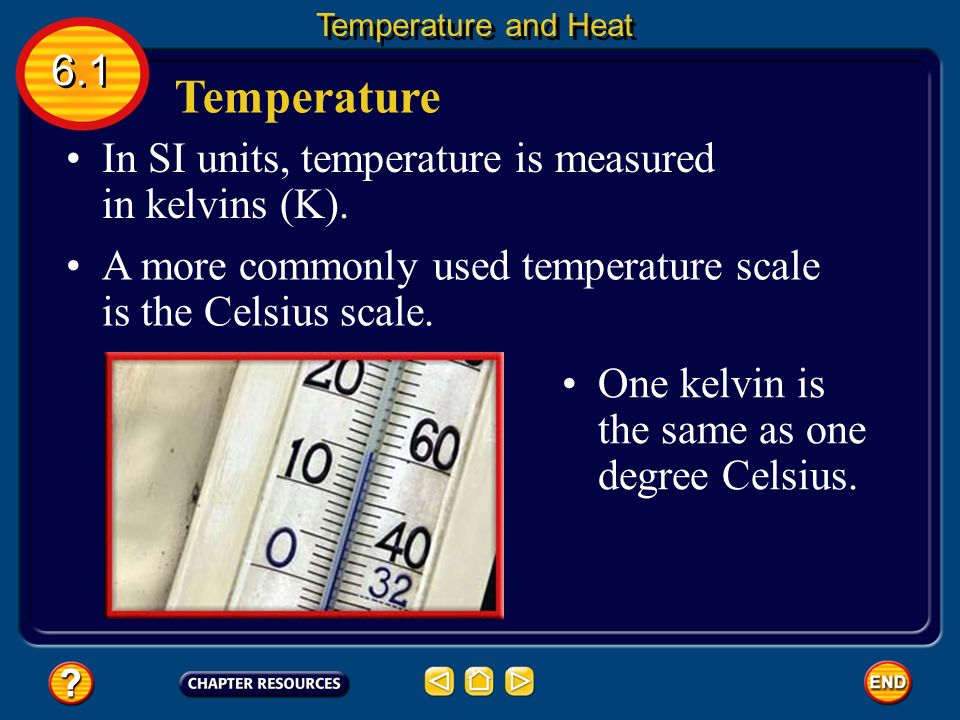 Temperature and Heat

6.1

Temperature

• In SI units, temperature is measured in kelvins (K).

• A more commonly used temperature scale is the Celsius scale.

20
10
0
60
40
32

• One kelvin is the same as one degree Celsius.

?

CHAPTER RESOURCES

END